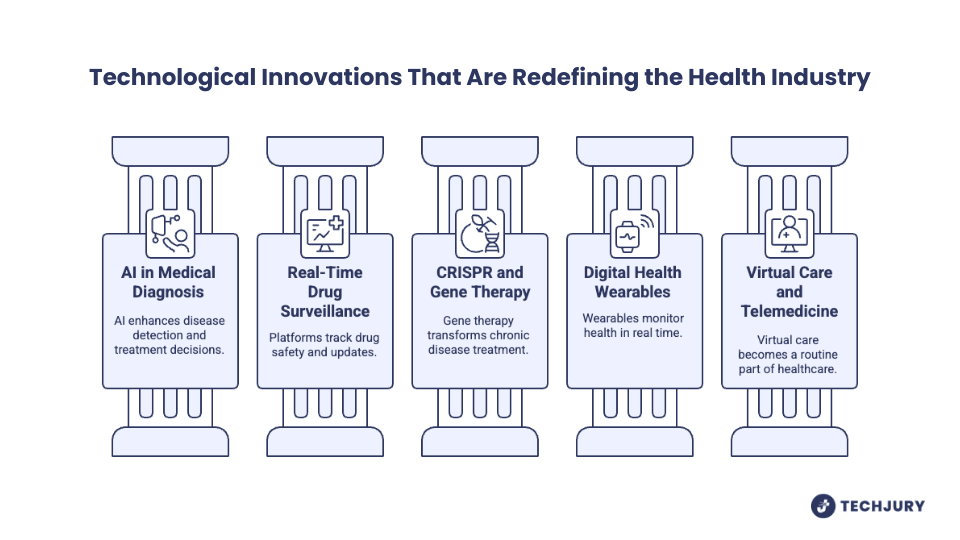 Technological Innovations That Are Redefining the Health Industry

AI in Medical Diagnosis

AI enhances disease detection and treatment decisions.

Real-Time Drug Surveillance

Platforms track drug safety and updates.

CRISPR and Gene Therapy

Gene therapy transforms chronic disease treatment.

Digital Health Wearables

Wearables monitor health in real time.

Virtual Care and Telemedicine

Virtual care becomes a routine part of healthcare.

TECHJURY